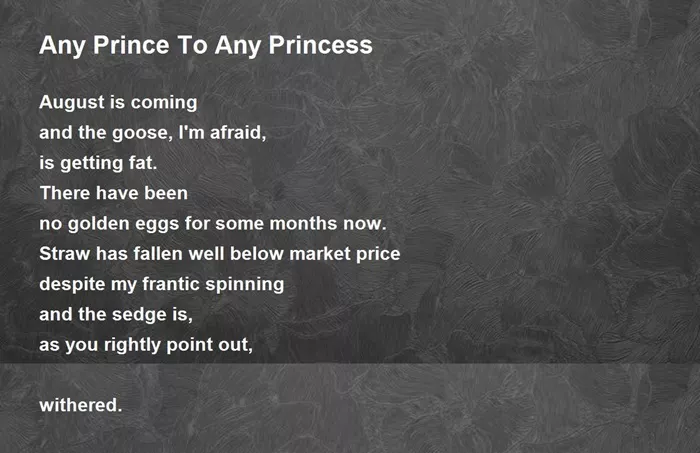 Any Prince To Any Princess

August is coming
and the goose, I'm afraid,
is getting fat.
There have been
no golden eggs for some months now.
Straw has fallen well below market price
despite my frantic spinning
and the sedge is,
as you rightly point out,

withered.